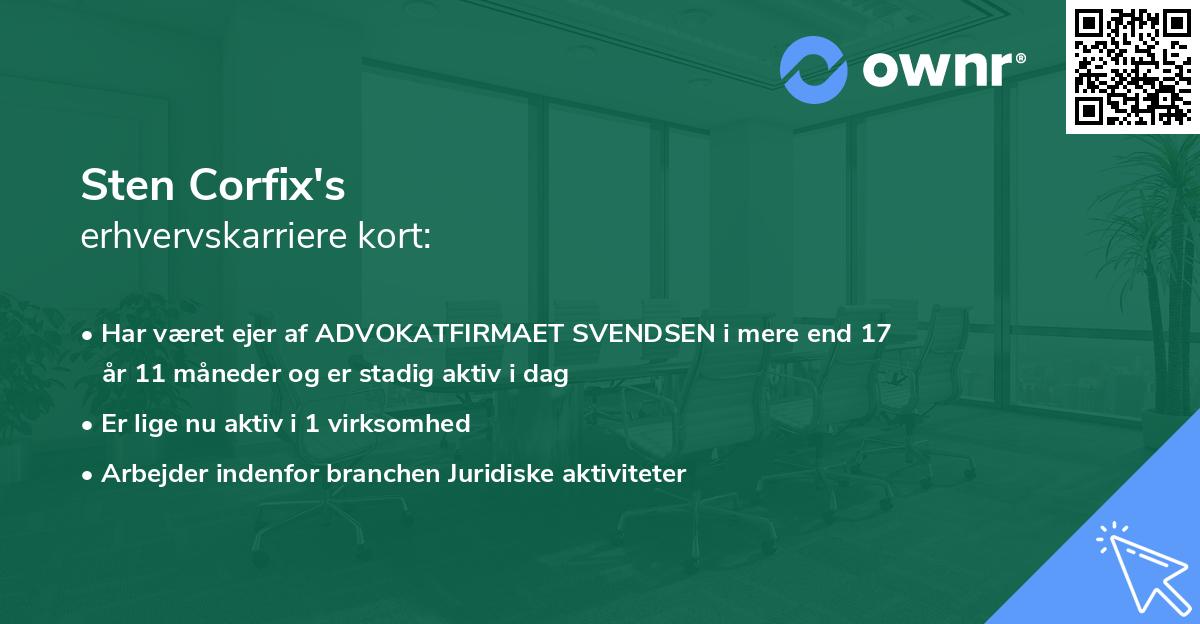 ownr®

Sten Corfix's
erhvervskarriere kort:

• Har været ejer af ADVOKATFIRMAET SVENDSEN i mere end 17 år 11 måneder og er stadig aktiv i dag
• Er lige nu aktiv i 1 virksomhed
• Arbejder indenfor branchen Juridiske aktiviteter